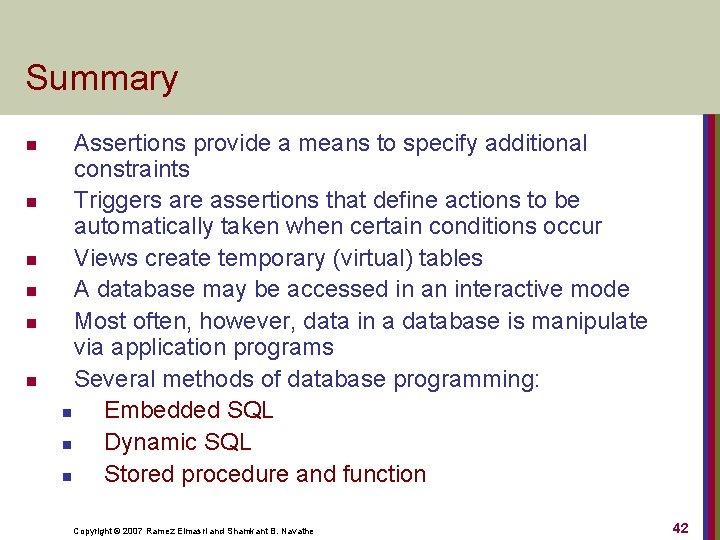 Summary

- Assertions provide a means to specify additional constraints
- Triggers are assertions that define actions to be automatically taken when certain conditions occur
- Views create temporary (virtual) tables
- A database may be accessed in an interactive mode
- Most often, however, data in a database is manipulate via application programs
- Several methods of database programming:
  - Embedded SQL
  - Dynamic SQL
  - Stored procedure and function

Copyright © 2007 Ramez Elmasri and Shamkant B. Navathe

42